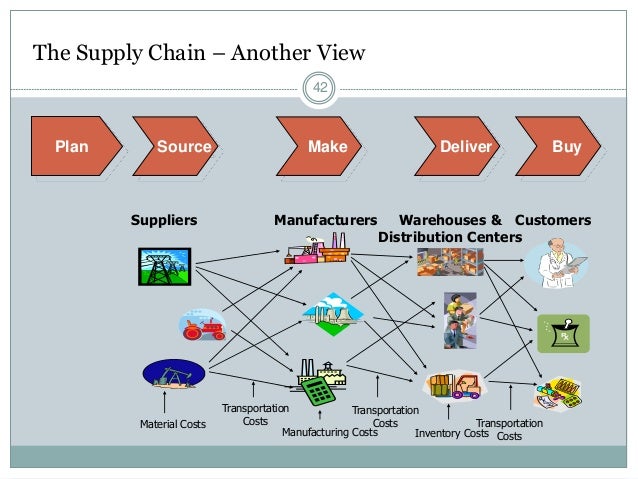 The Supply Chain – Another View

42

Plan

Source

Make

Deliver

Buy

Suppliers

Manufacturers

Warehouses & Distribution Centers

Customers

Rx

Material Costs

Transportation Costs

Manufacturing Costs

Transportation Costs

Inventory Costs

Transportation Costs